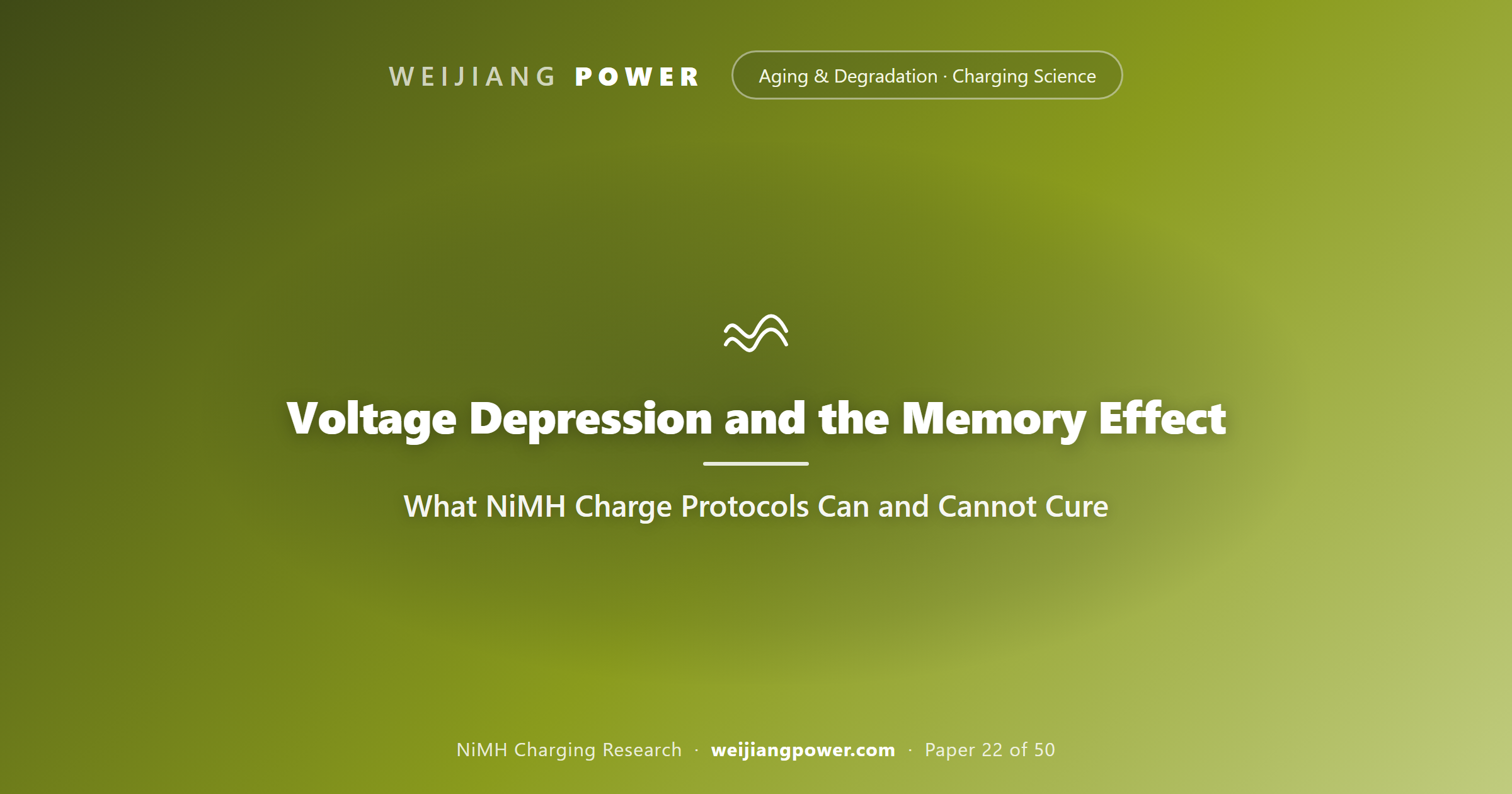 WEIJIANG POWER

Aging & Degradation · Charging Science

Voltage Depression and the Memory Effect

What NiMH Charge Protocols Can and Cannot Cure

NiMH Charging Research · weijiangpower.com · Paper 22 of 50